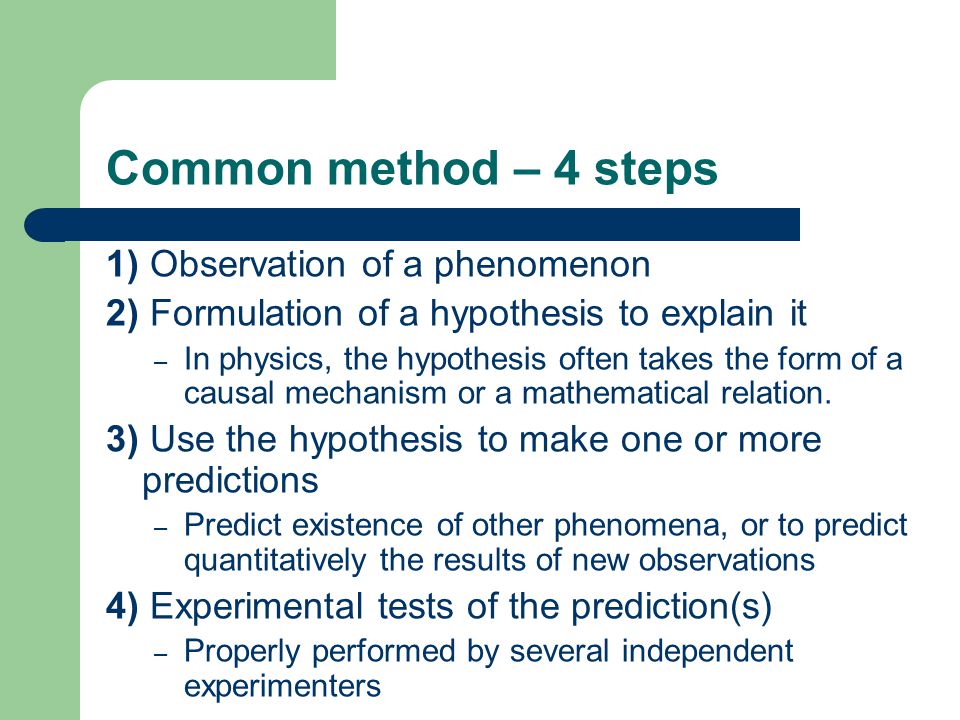 Common method – 4 steps

1) Observation of a phenomenon

2) Formulation of a hypothesis to explain it

– In physics, the hypothesis often takes the form of a causal mechanism or a mathematical relation.

3) Use the hypothesis to make one or more predictions

– Predict existence of other phenomena, or to predict quantitatively the results of new observations

4) Experimental tests of the prediction(s)

– Properly performed by several independent experimenters